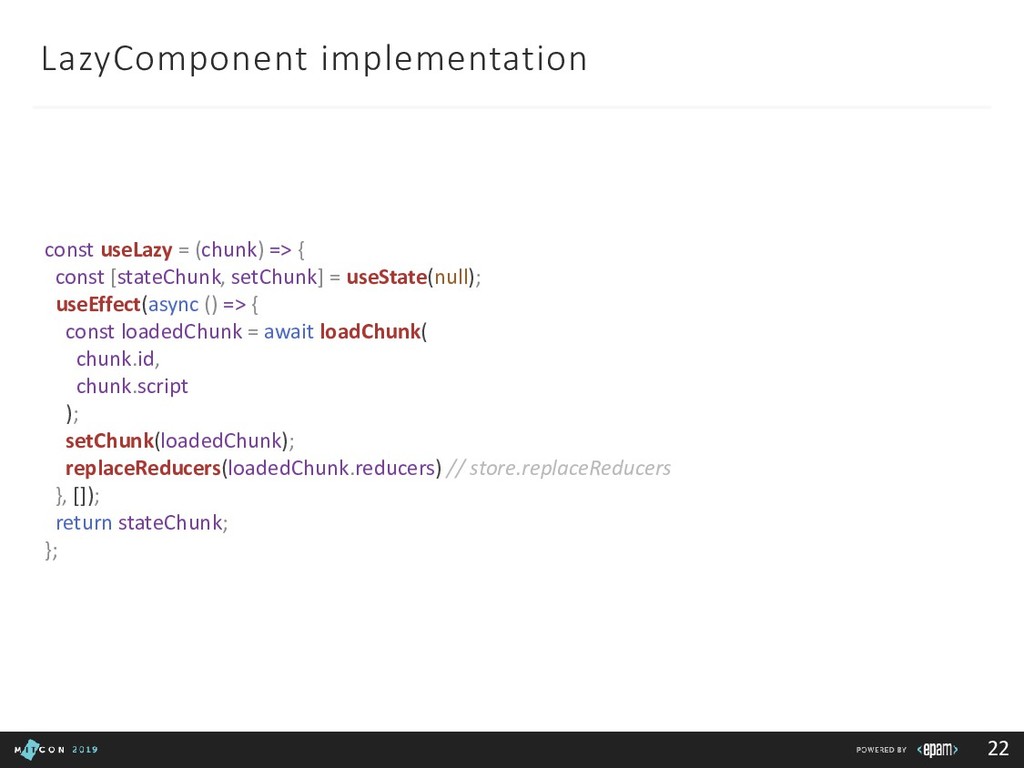 LazyComponent implementation

const useLazy = (chunk) => {
  const [stateChunk, setChunk] = useState(null);
  useEffect(async () => {
    const loadedChunk = await loadChunk(
      chunk.id,
      chunk.script
    );
    setChunk(loadedChunk);
    replaceReducers(loadedChunk.reducers) // store.replaceReducers
  }, []);
  return stateChunk;
};

MITCON 2019

POWERED BY <epam>

22